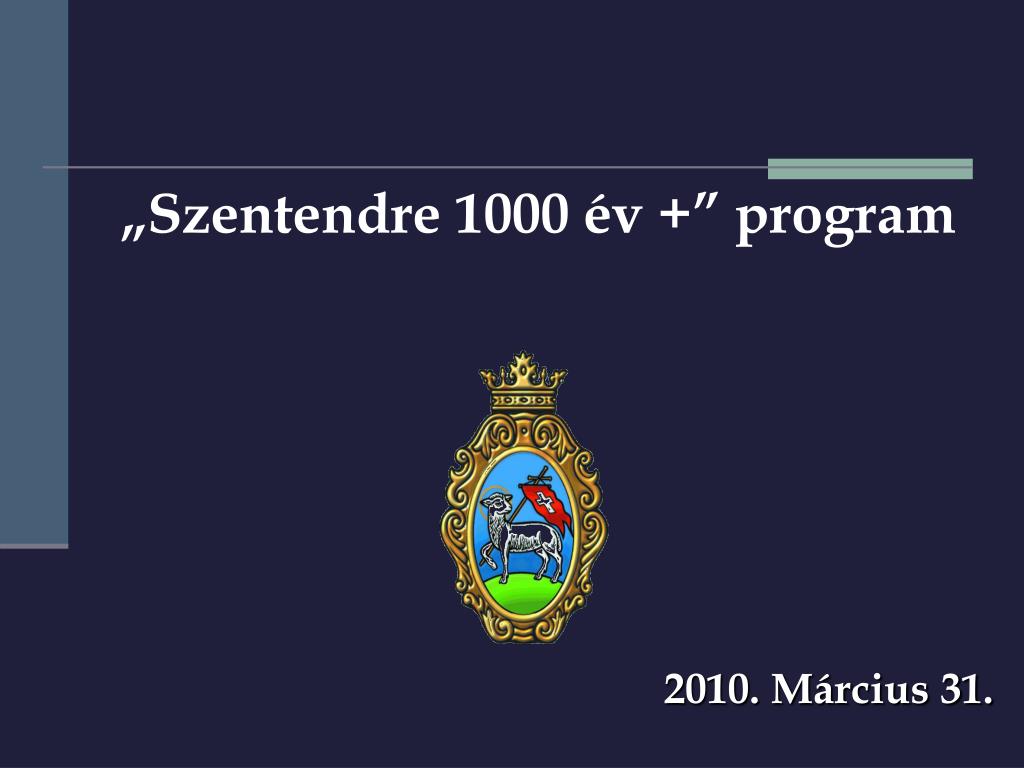 „Szentendre 1000 év +” program

2010. Március 31.